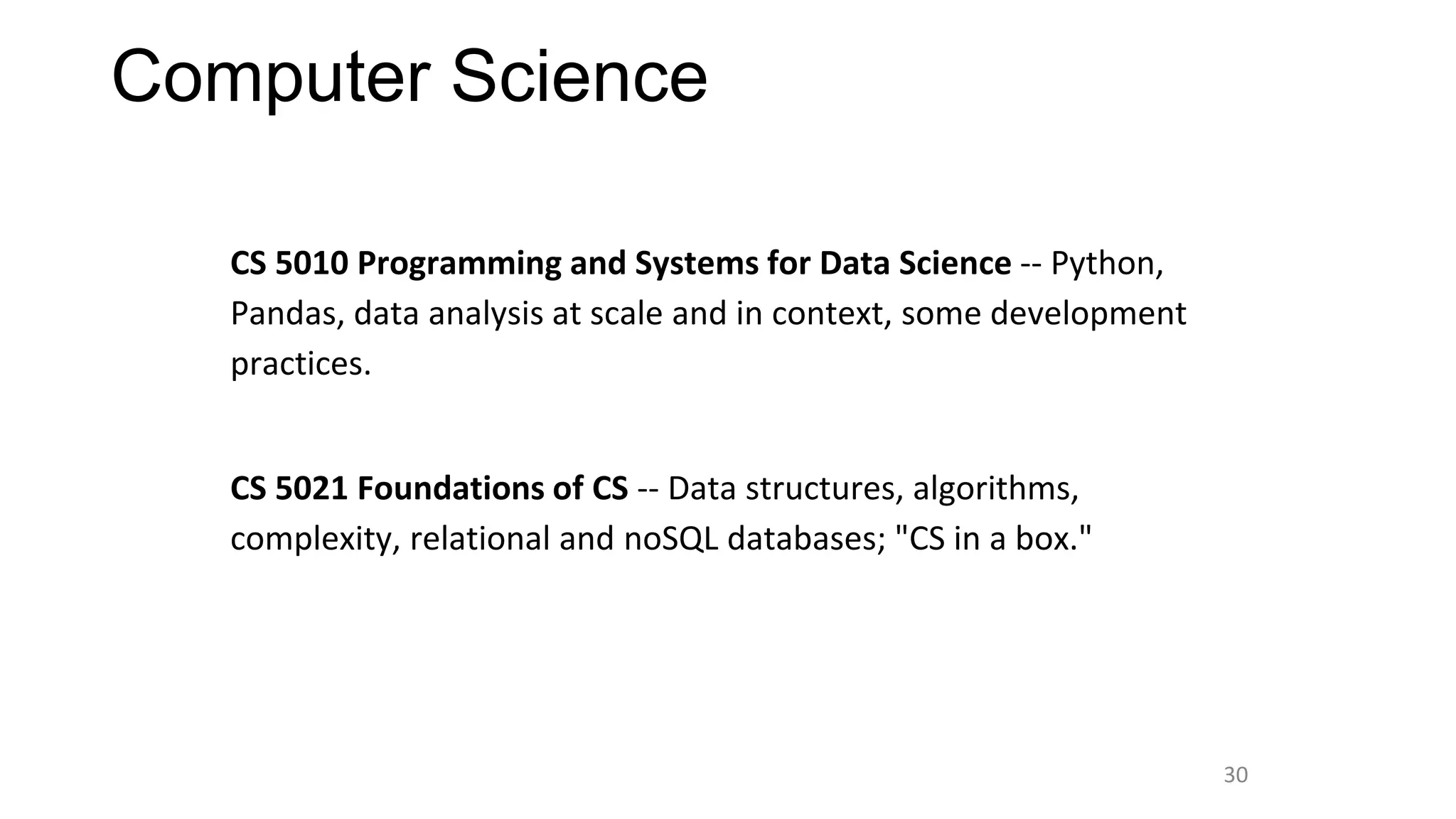 Computer Science

CS 5010 Programming and Systems for Data Science -- Python, Pandas, data analysis at scale and in context, some development practices.

CS 5021 Foundations of CS -- Data structures, algorithms, complexity, relational and noSQL databases; "CS in a box."

30